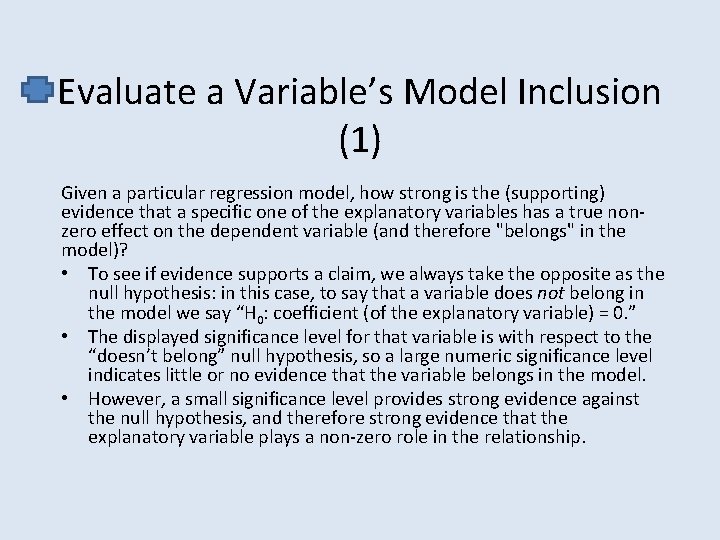 Evaluate a Variable’s Model Inclusion (1)

Given a particular regression model, how strong is the (supporting) evidence that a specific one of the explanatory variables has a true non-zero effect on the dependent variable (and therefore "belongs" in the model)?

• To see if evidence supports a claim, we always take the opposite as the null hypothesis: in this case, to say that a variable does not belong in the model we say “$H_0$: coefficient (of the explanatory variable) = 0.”
• The displayed significance level for that variable is with respect to the “doesn’t belong” null hypothesis, so a large numeric significance level indicates little or no evidence that the variable belongs in the model.
• However, a small significance level provides strong evidence against the null hypothesis, and therefore strong evidence that the explanatory variable plays a non-zero role in the relationship.